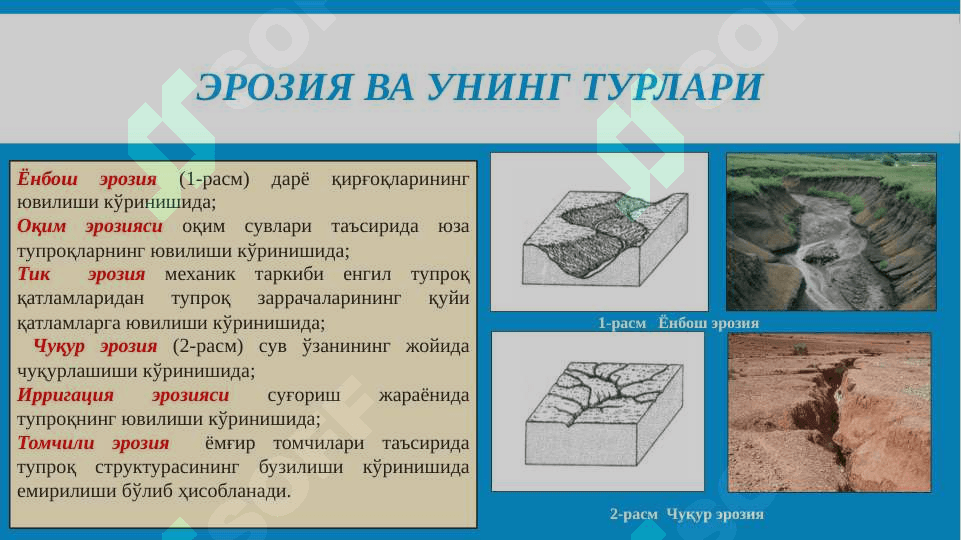 ЭРОЗИЯ ВА УНИНГ ТУРЛАРИ

Ёнбош эрозия (1-расм) дарё қирғоқларининг ювилиши кўринишида;
Оқим эрозияси оқим сувлари таъсирида юза тупроқларнинг ювилиши кўринишида;
Тик эрозия механик таркиби енгил тупроқ қатламларидан тупроқ заррачаларининг қуйи қатламларга ювилиши кўринишида;
Чуқур эрозия (2-расм) сув ўзанининг жойида чуқурлашиши кўринишида;
Ирригация эрозияси суғориш жараёнида тупроқнинг ювилиши кўринишида;
Томчили эрозия ёмғир томчилари таъсирида тупроқ структурасининг бузилиши кўринишида емирилиши бўлиб ҳисобланади.

1-расм Ёнбош эрозия

2-расм Чуқур эрозия